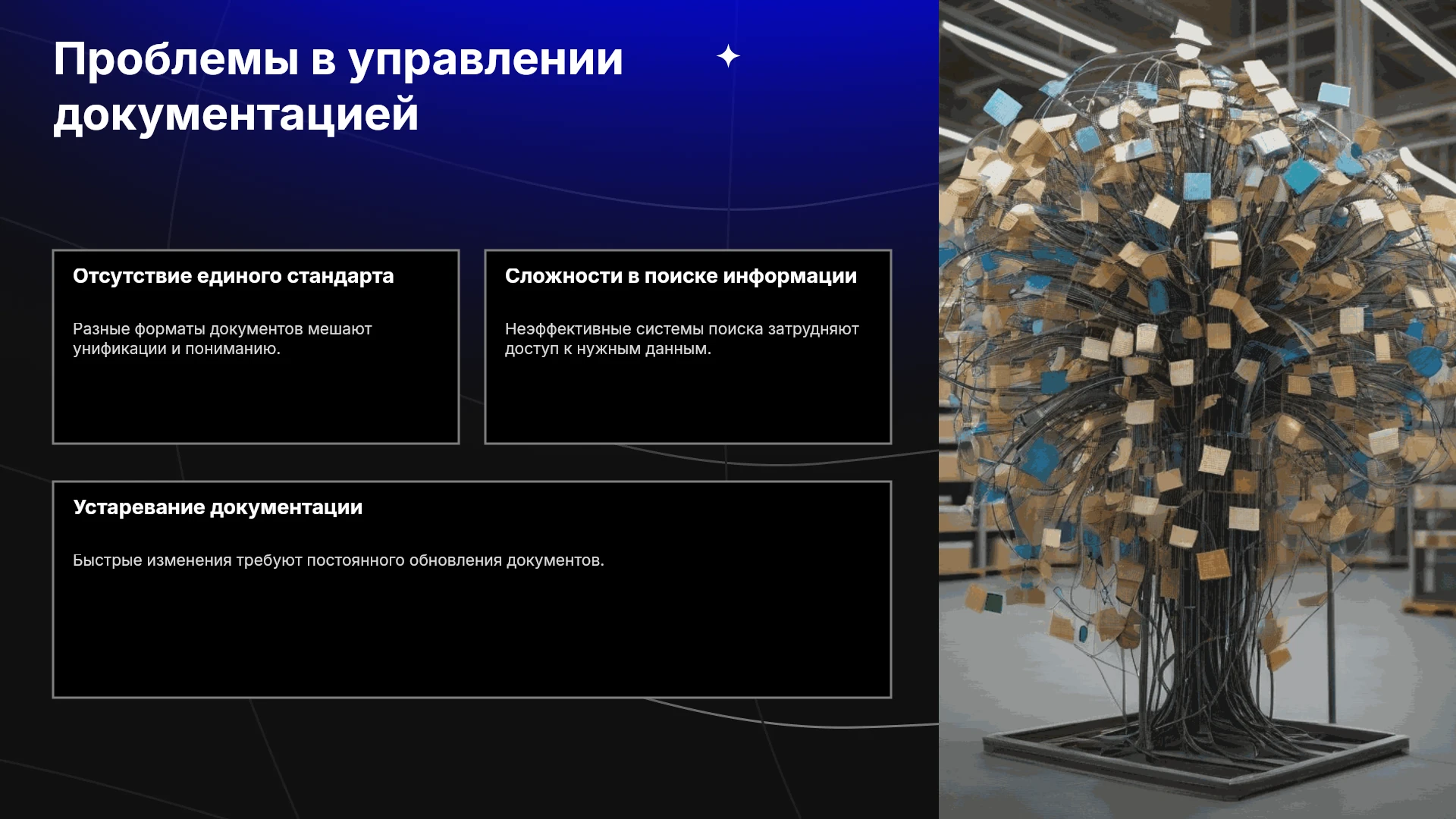 Проблемы в управлении документацией

Отсутствие единого стандарта

Разные форматы документов мешают унификации и пониманию.

Сложности в поиске информации

Неэффективные системы поиска затрудняют доступ к нужным данным.

Устаревание документации

Быстрые изменения требуют постоянного обновления документов.